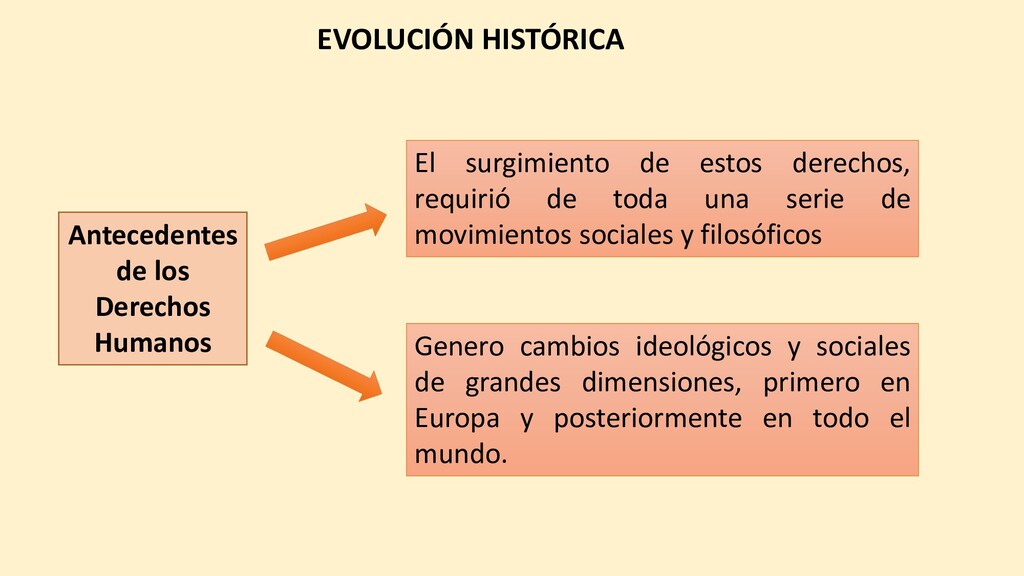 EVOLUCIÓN HISTÓRICA

Antecedentes de los Derechos Humanos

El surgimiento de estos derechos, requirió de toda una serie de movimientos sociales y filosóficos

Genero cambios ideológicos y sociales de grandes dimensiones, primero en Europa y posteriormente en todo el mundo.